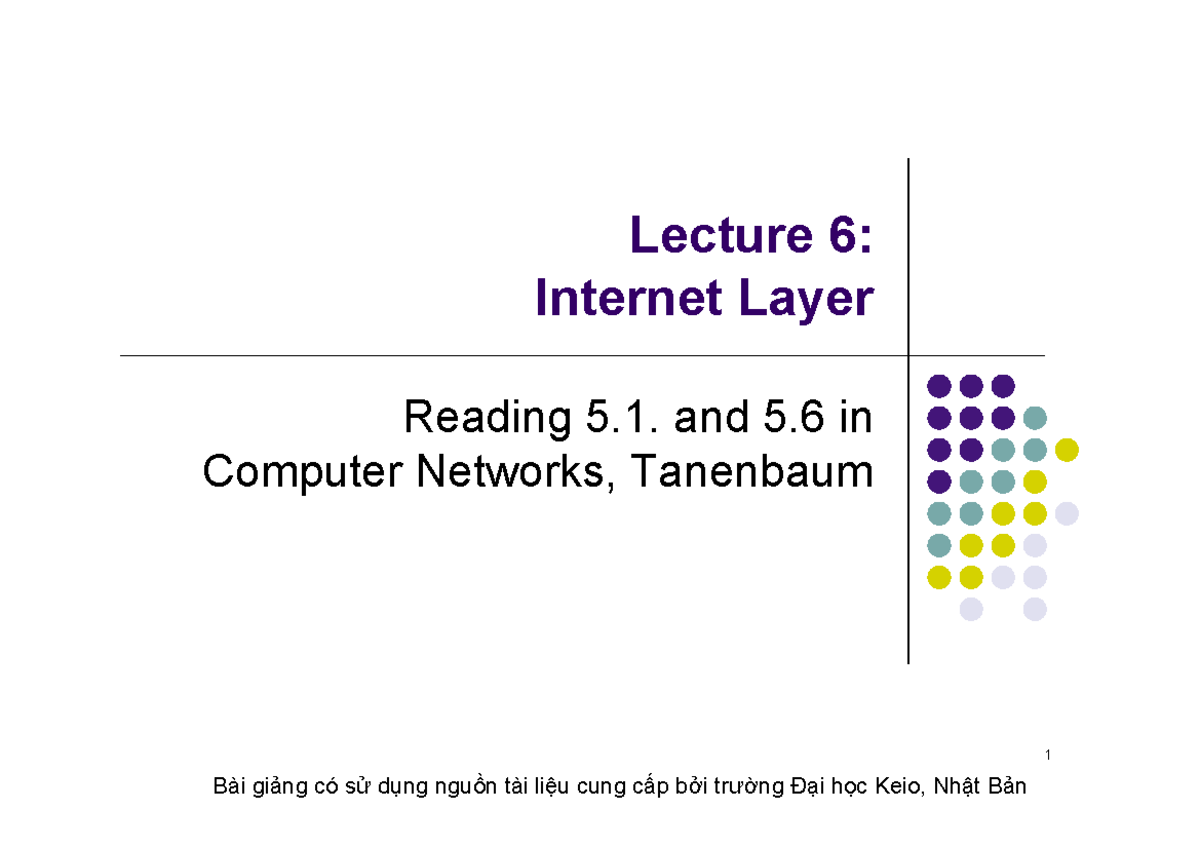 Lecture 6:
Internet Layer

Reading 5.1. and 5.6 in
Computer Networks, Tanenbaum

1

Bài giảng có sử dụng nguồn tài liệu cung cấp bởi trường Đại học Keio, Nhật Bản